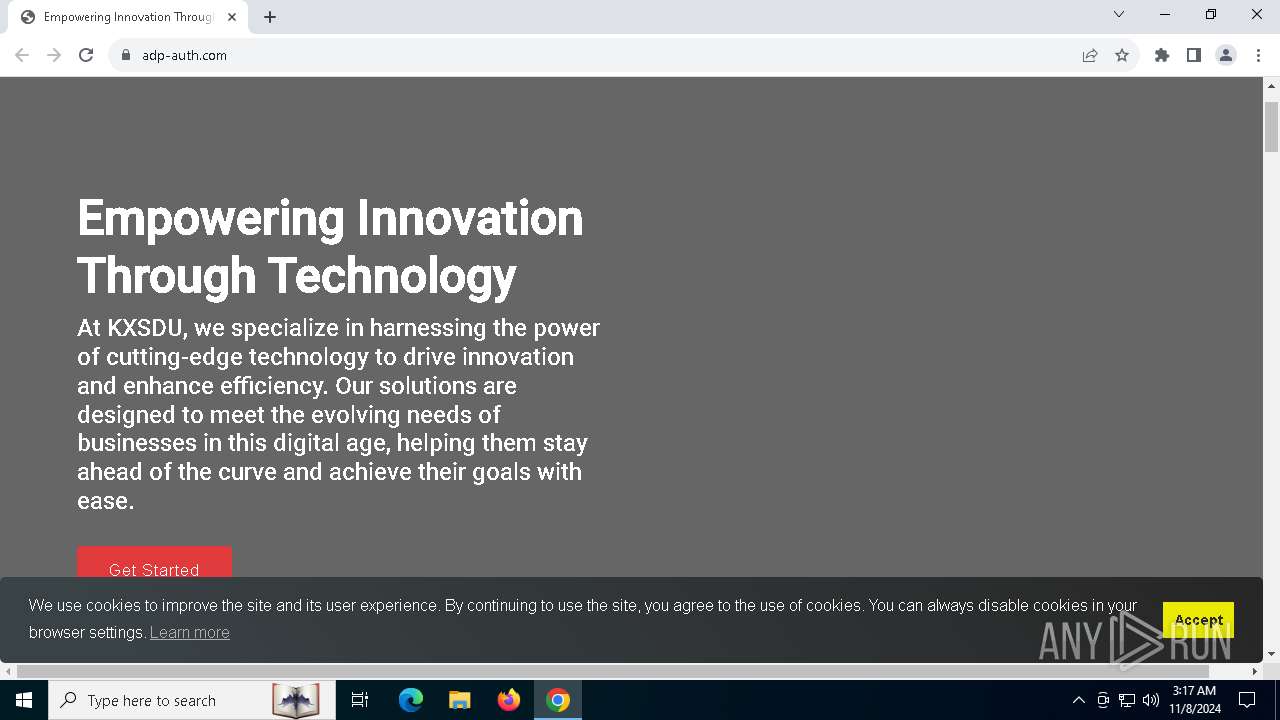 Empowering Innovation Throug

adp-auth.com

Empowering Innovation Through Technology

At KXSDU, we specialize in harnessing the power of cutting-edge technology to drive innovation and enhance efficiency. Our solutions are designed to meet the evolving needs of businesses in this digital age, helping them stay ahead of the curve and achieve their goals with ease.

Get Started

We use cookies to improve the site and its user experience. By continuing to use the site, you agree to the use of cookies. You can always disable cookies in your browser settings. Learn more

Accept

ANY RUN

Type here to search

3:17 AM
11/8/2024